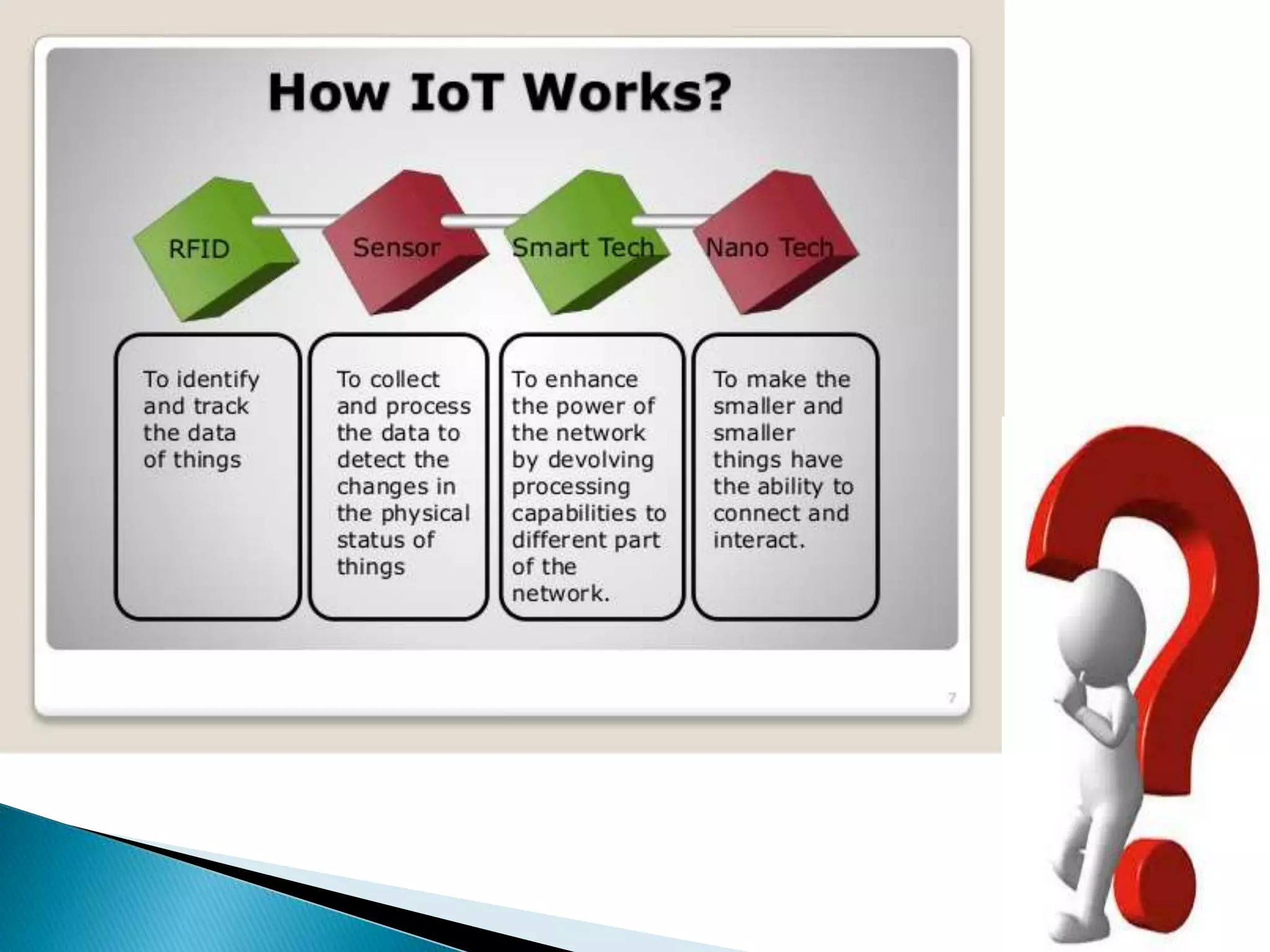 How IoT Works?

RFID

Sensor

Smart Tech

Nano Tech

To identify and track the data of things

To collect and process the data to detect the changes in the physical status of things

To enhance the power of the network by devolving processing capabilities to different part of the network.

To make the smaller and smaller things have the ability to connect and interact.

7